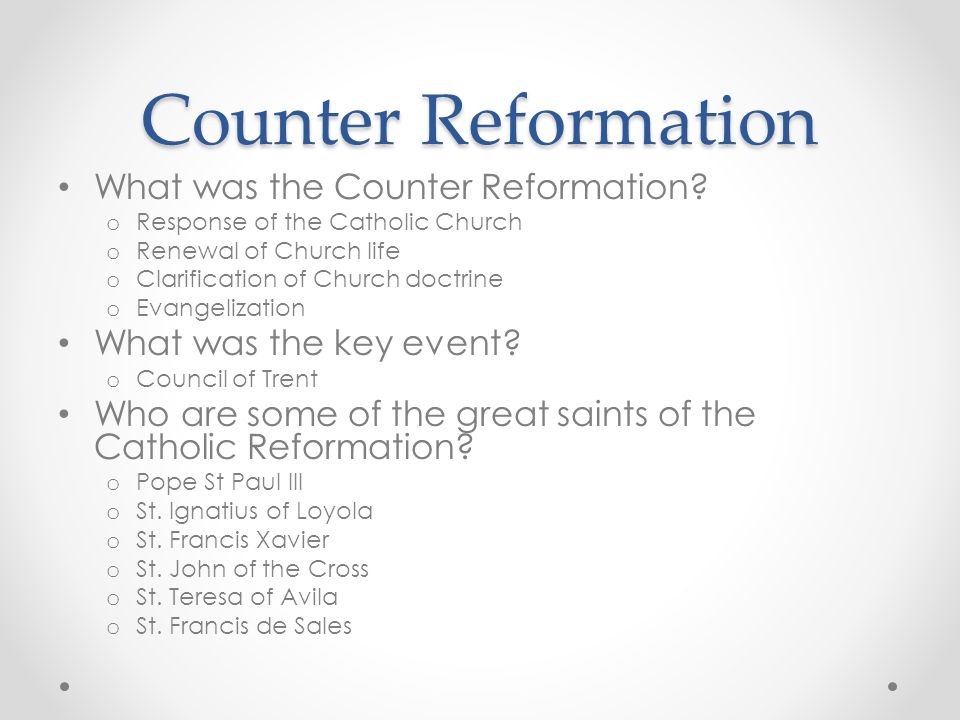 Counter Reformation

• What was the Counter Reformation?
  o Response of the Catholic Church
  o Renewal of Church life
  o Clarification of Church doctrine
  o Evangelization
• What was the key event?
  o Council of Trent
• Who are some of the great saints of the Catholic Reformation?
  o Pope St Paul III
  o St. Ignatius of Loyola
  o St. Francis Xavier
  o St. John of the Cross
  o St. Teresa of Avila
  o St. Francis de Sales